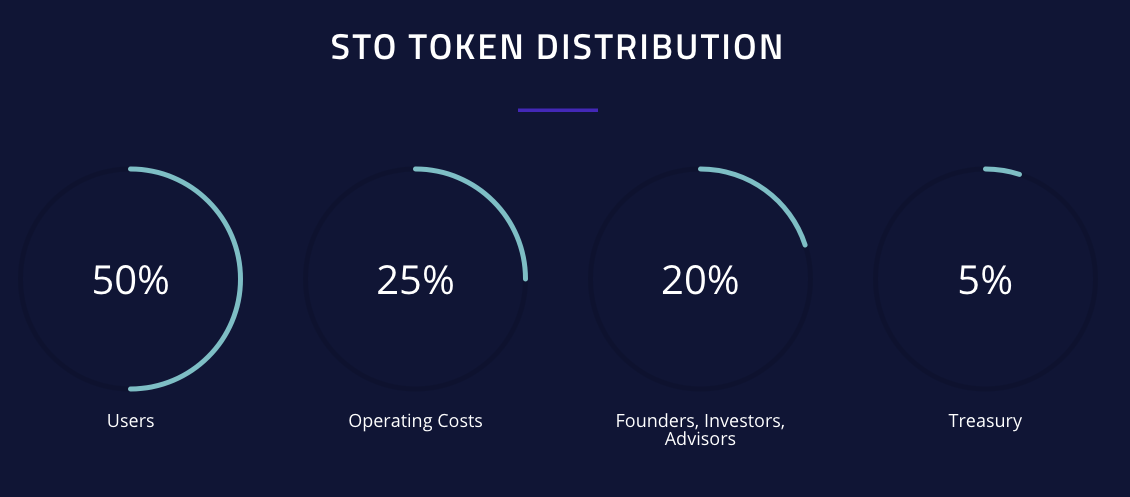 STO TOKEN DISTRIBUTION

50%

Users

25%

Operating Costs

20%

Founders, Investors, Advisors

5%

Treasury